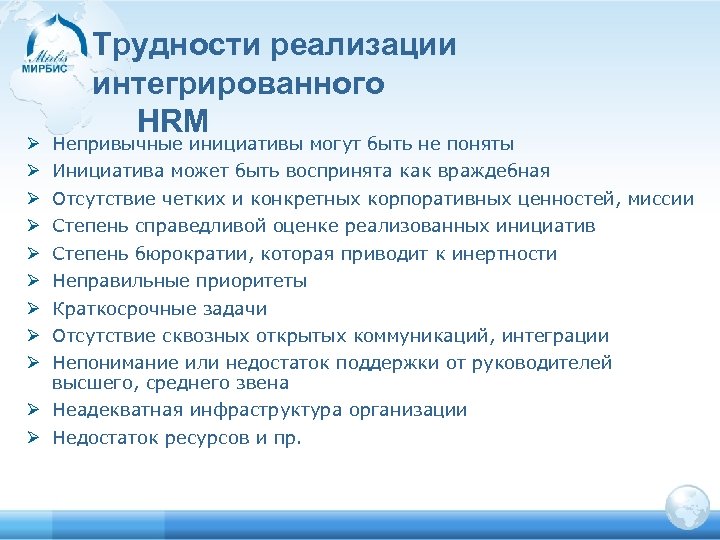 Mirbis
МИРБИС

Трудности реализации интегрированного HRM

➢ Непривычные инициативы могут быть не поняты
➢ Инициатива может быть воспринята как враждебная
➢ Отсутствие четких и конкретных корпоративных ценностей, миссии
➢ Степень справедливой оценке реализованных инициатив
➢ Степень бюрократии, которая приводит к инертности
➢ Неправильные приоритеты
➢ Краткосрочные задачи
➢ Отсутствие сквозных открытых коммуникаций, интеграции
➢ Непонимание или недостаток поддержки от руководителей высшего, среднего звена
➢ Неадекватная инфраструктура организации
➢ Недостаток ресурсов и пр.